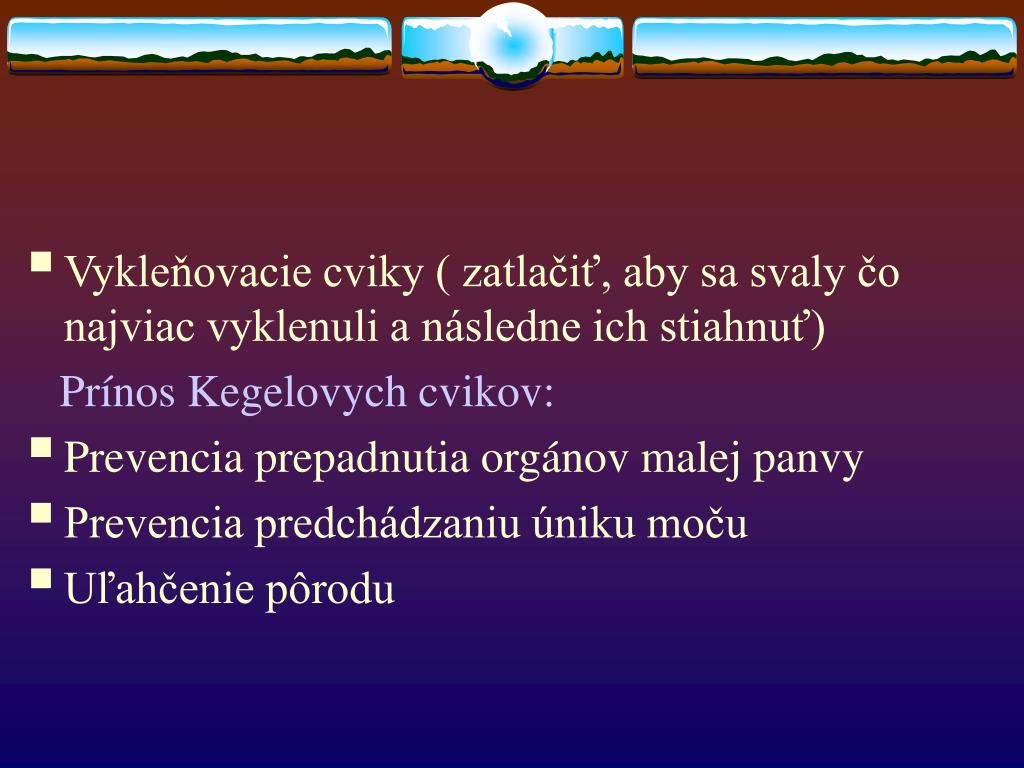 Vykleňovacie cviky ( zatlačiť, aby sa svaly čo najviac vyklenuli a následne ich stiahnuť)

Prínos Kegelovych cvikov:

Prevencia prepadnutia orgánov malej panvy

Prevencia predchádzaniu úniku moču

Uľahčenie pôrodu